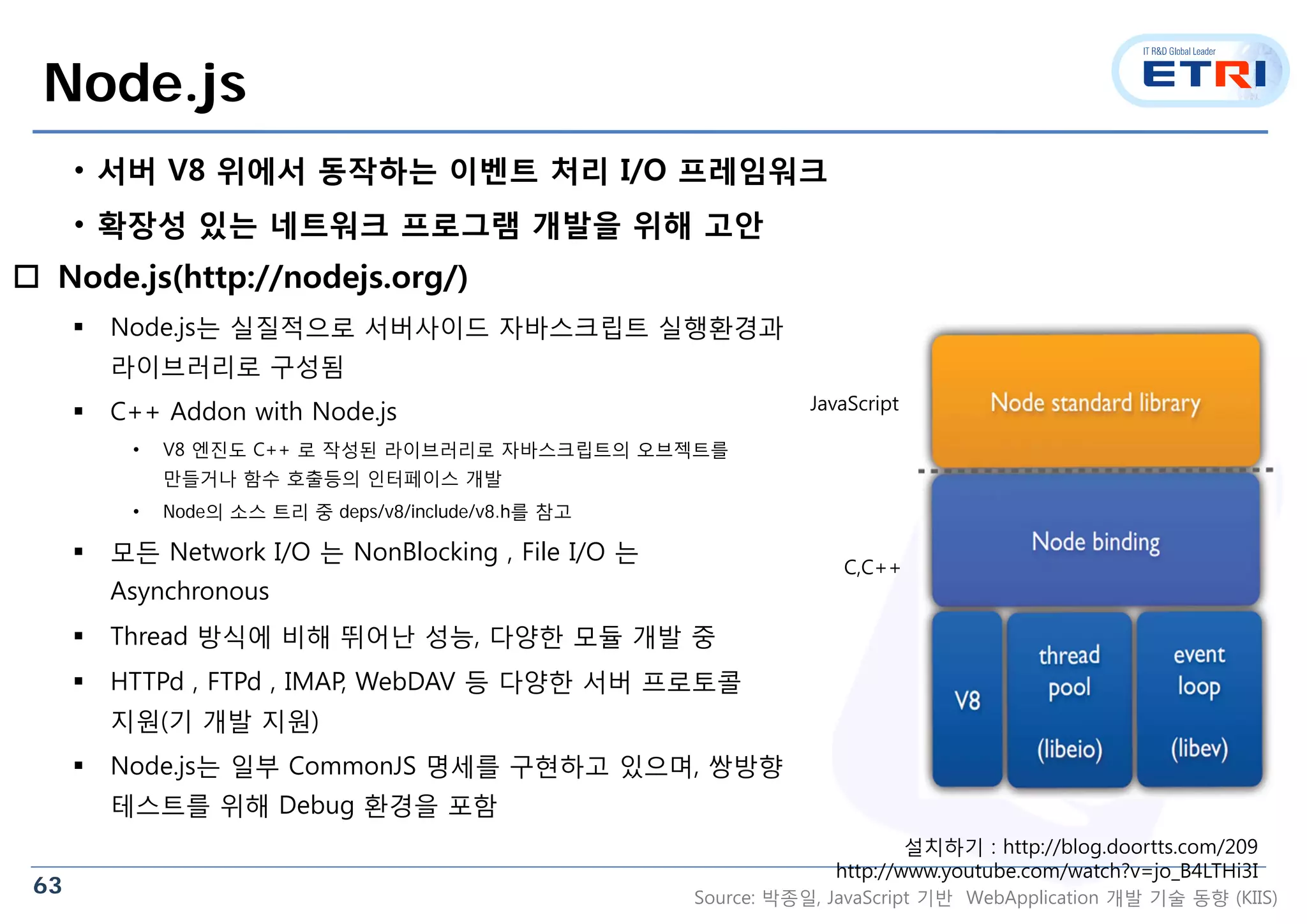 Node.js

IT R&D Global Leader
ETRI

• 서버 V8 위에서 동작하는 이벤트 처리 I/O 프레임워크
• 확장성 있는 네트워크 프로그램 개발을 위해 고안

☐ Node.js(http://nodejs.org/)

▪ Node.js는 실질적으로 서버사이드 자바스크립트 실행환경과 라이브러리로 구성됨
▪ C++ Addon with Node.js
• V8 엔진도 C++ 로 작성된 라이브러리로 자바스크립트의 오브젝트를 만들거나 함수 호출등의 인터페이스 개발
• Node의 소스 트리 중 deps/v8/include/v8.h를 참고
▪ 모든 Network I/O 는 NonBlocking , File I/O 는 Asynchronous
▪ Thread 방식에 비해 뛰어난 성능, 다양한 모듈 개발 중
▪ HTTPd , FTPd , IMAP, WebDAV 등 다양한 서버 프로토콜 지원(기 개발 지원)
▪ Node.js는 일부 CommonJS 명세를 구현하고 있으며, 쌍방향 테스트를 위해 Debug 환경을 포함

JavaScript
Node standard library
C,C++
Node binding
V8
thread pool (libeio)
event loop (libev)

설치하기 : http://blog.doortts.com/209
http://www.youtube.com/watch?v=jo_B4LTHi3I
63
Source: 박종일, JavaScript 기반 WebApplication 개발 기술 동향 (KIIS)